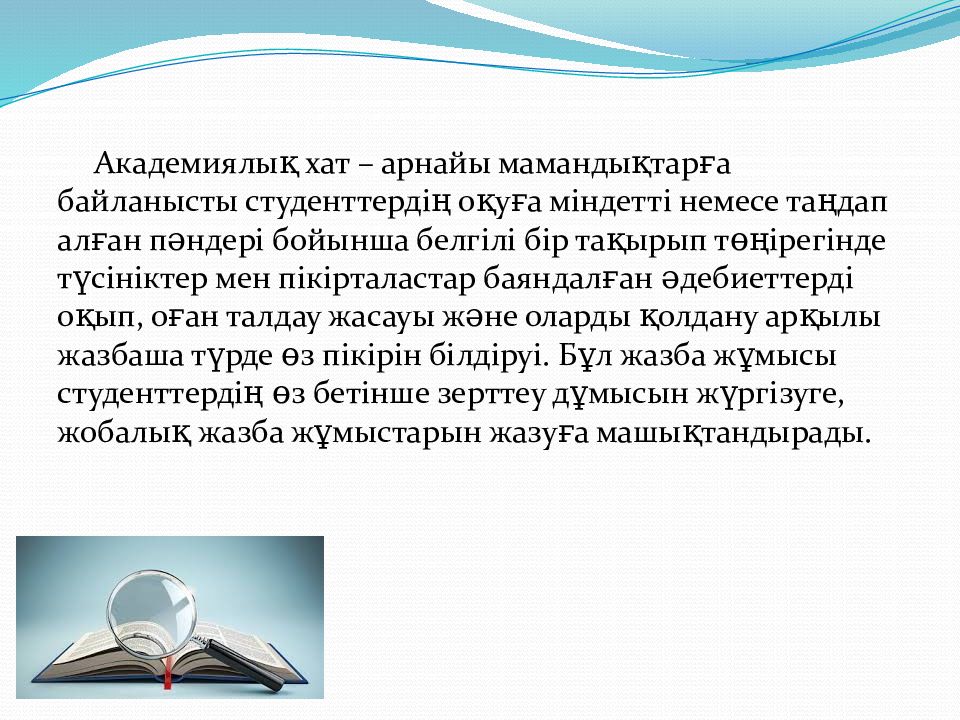 Академиялық хат – арнайы мамандықтарға байланысты студенттердің оқуға міндетті немесе таңдап алған пәндері бойынша белгілі бір тақырып төңірегінде түсініктер мен пікірталастар баяндалған әдебиеттерді оқып, оған талдау жасауы және оларды қолдану арқылы жазбаша түрде өз пікірін білдіруі. Бұл жазба жұмысы студенттердің өз бетінше зерттеу дұмысын жүргізуге, жобалық жазба жұмыстарын жазуға машықтандырады.